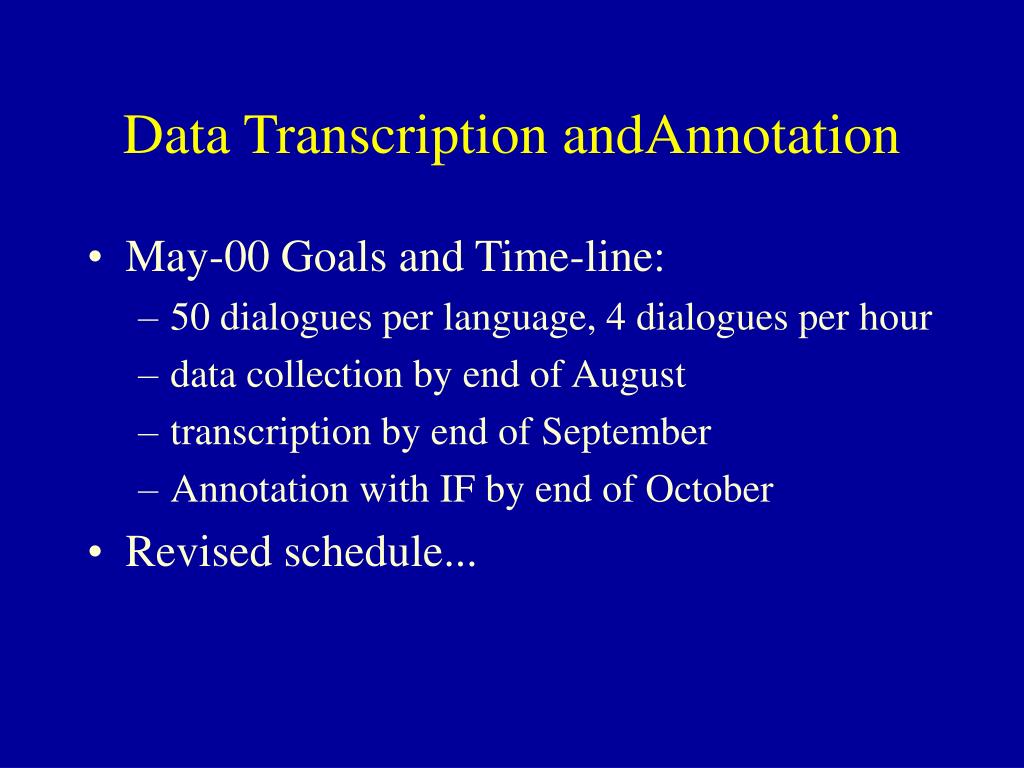 Data Transcription andAnnotation

• May-00 Goals and Time-line:
– 50 dialogues per language, 4 dialogues per hour
– data collection by end of August
– transcription by end of September
– Annotation with IF by end of October
• Revised schedule...